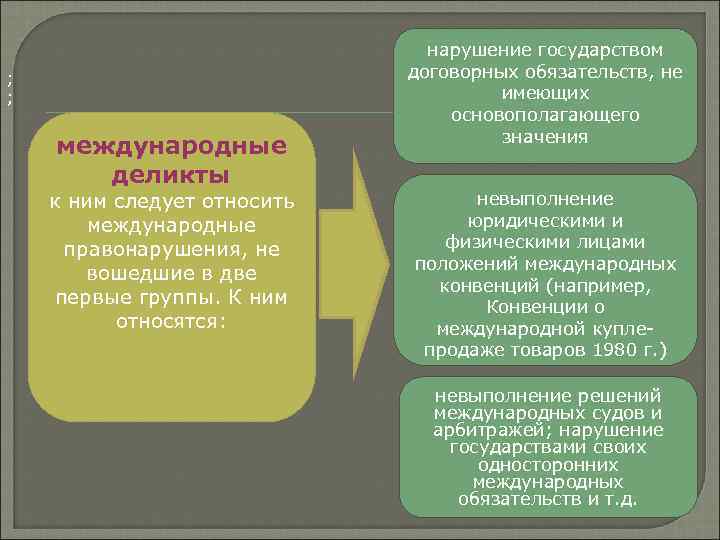 ;
;

международные деликты
к ним следует относить международные правонарушения, не вошедшие в две первые группы. К ним относятся:

нарушение государством договорных обязательств, не имеющих основополагающего значения

невыполнение юридическими и физическими лицами положений международных конвенций (например, Конвенции о международной купле-продаже товаров 1980 г.)

невыполнение решений международных судов и арбитражей; нарушение государствами своих односторонних международных обязательств и т.д.